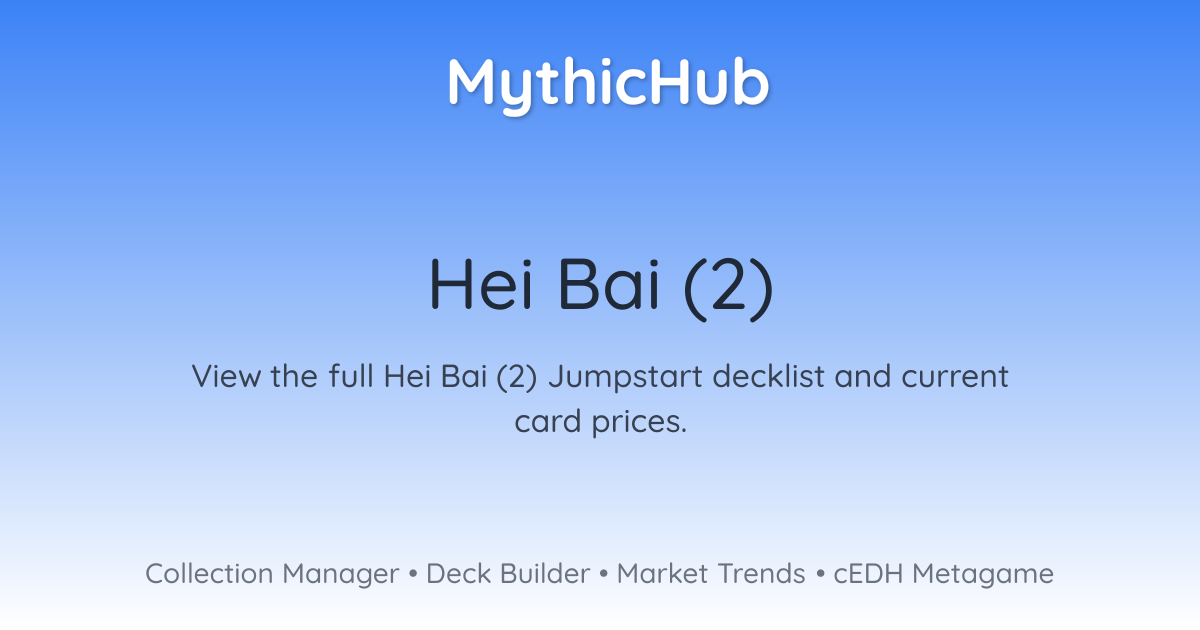 MythicHub

Hei Bai (2)

View the full Hei Bai (2) Jumpstart decklist and current card prices.

Collection Manager • Deck Builder • Market Trends • cEDH Metagame